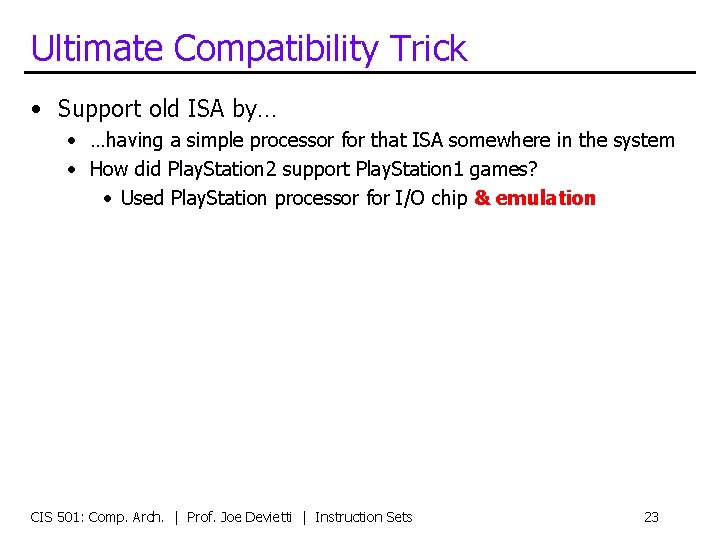 Ultimate Compatibility Trick

• Support old ISA by…
  • …having a simple processor for that ISA somewhere in the system
  • How did PlayStation2 support PlayStation1 games?
    • Used PlayStation processor for I/O chip & emulation

CIS 501: Comp. Arch. | Prof. Joe Devietti | Instruction Sets 23